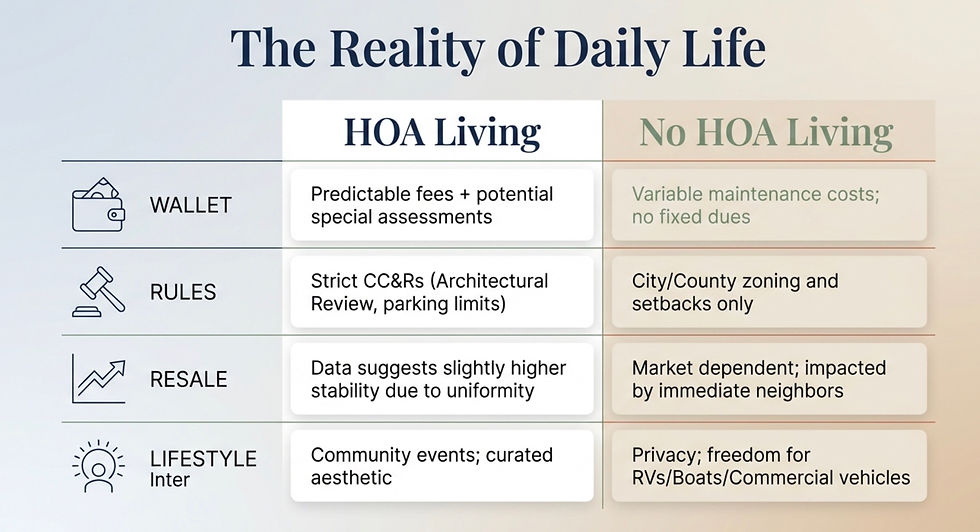 The Reality of Daily Life

| | HOA Living | No HOA Living |
|---|---|---|
| WALLET | Predictable fees + potential special assessments | Variable maintenance costs; no fixed dues |
| RULES | Strict CC&Rs (Architectural Review, parking limits) | City/County zoning and setbacks only |
| RESALE | Data suggests slightly higher stability due to uniformity | Market dependent; impacted by immediate neighbors |
| LIFESTYLE Inter | Community events; curated aesthetic | Privacy; freedom for RVs/Boats/Commercial vehicles |